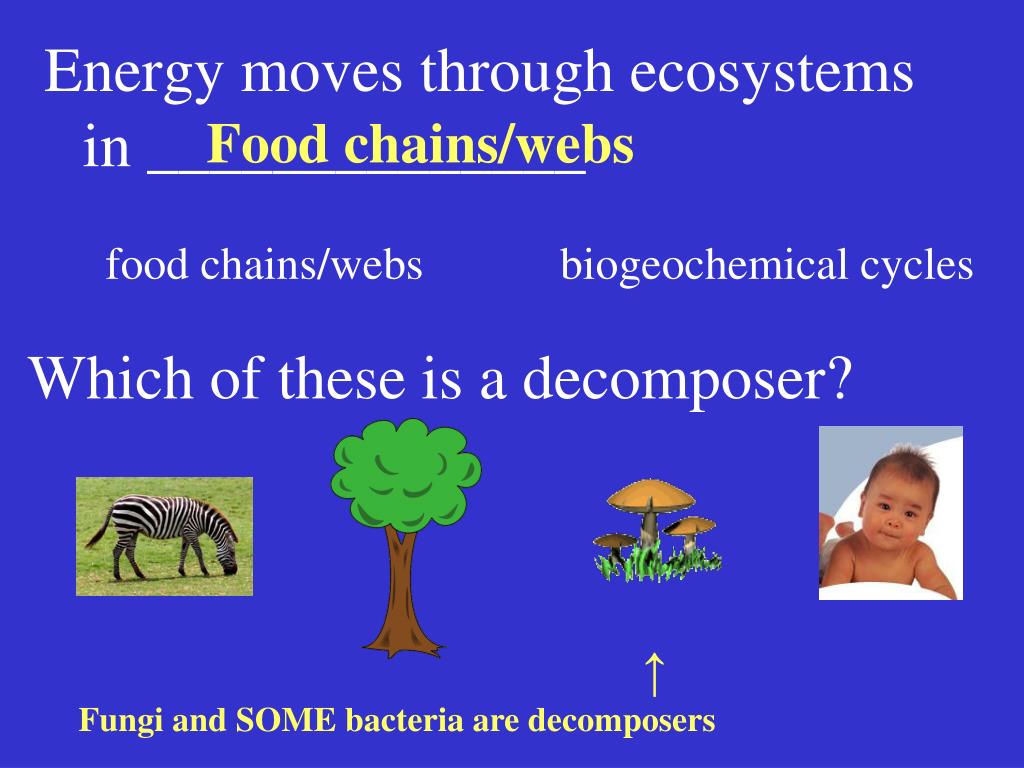 Energy moves through ecosystems in ______________ Food chains/webs

food chains/webs

biogeochemical cycles

Which of these is a decomposer?

↑

Fungi and SOME bacteria are decomposers